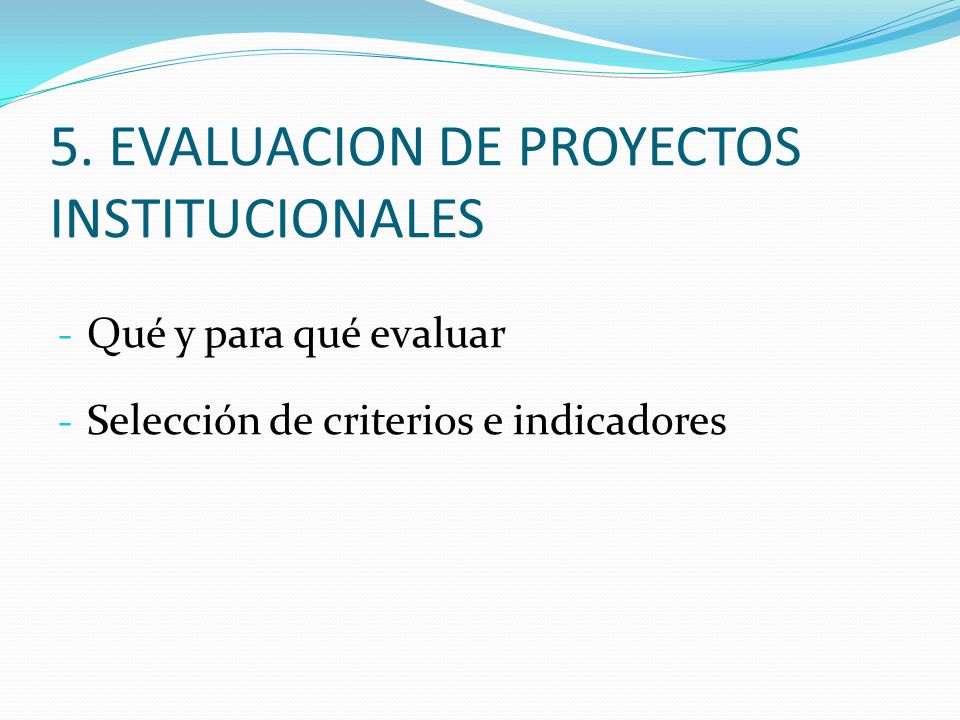 5. EVALUACION DE PROYECTOS INSTITUCIONALES

- Qué y para qué evaluar

- Selección de criterios e indicadores